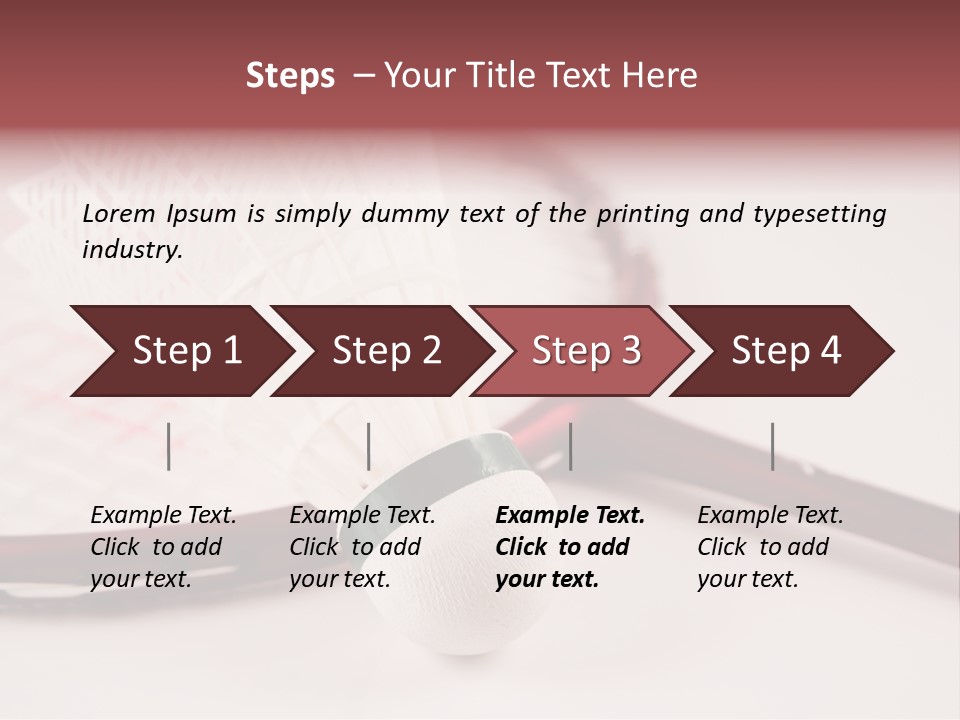 Steps – Your Title Text Here

Lorem Ipsum is simply dummy text of the printing and typesetting industry.

Step 1

Step 2

Step 3

Step 4

Example Text. Click to add your text.

Example Text. Click to add your text.

Example Text. Click to add your text.

Example Text. Click to add your text.